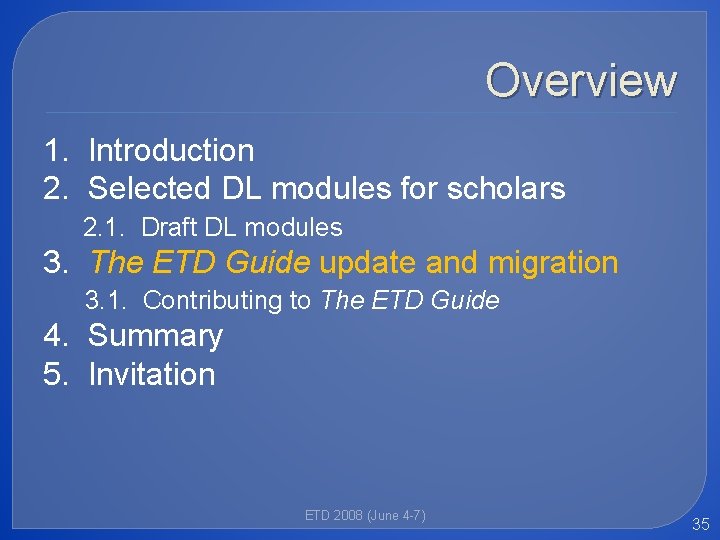 Overview

1. Introduction
2. Selected DL modules for scholars
2.1. Draft DL modules
3. The ETD Guide update and migration
3.1. Contributing to The ETD Guide
4. Summary
5. Invitation

ETD 2008 (June 4-7)

35